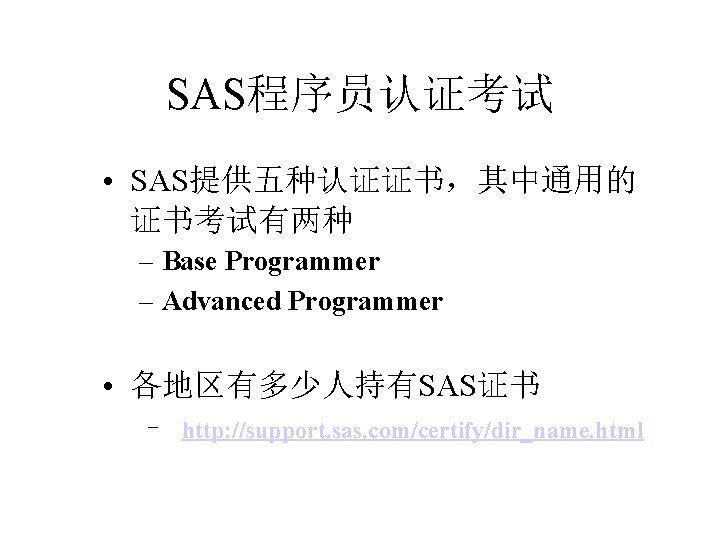 SAS程序员认证考试

• SAS提供五种认证证书，其中通用的证书考试有两种
  – Base Programmer
  – Advanced Programmer

• 各地区有多少人持有SAS证书
  – http://support.sas.com/certify/dir_name.html